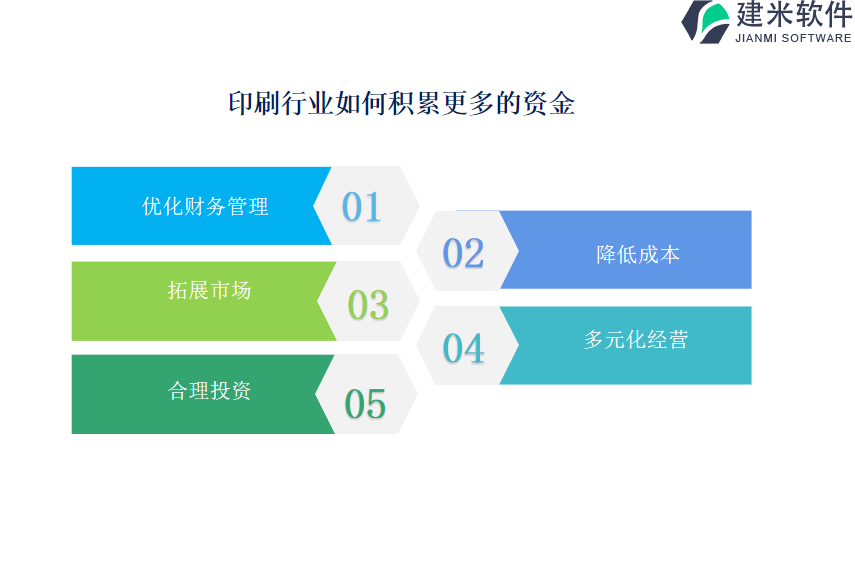 建米软件
JIANMI SOFTWARE

印刷行业如何积累更多的资金

优化财务管理 01

02 降低成本

拓展市场 03

04 多元化经营

合理投资 05